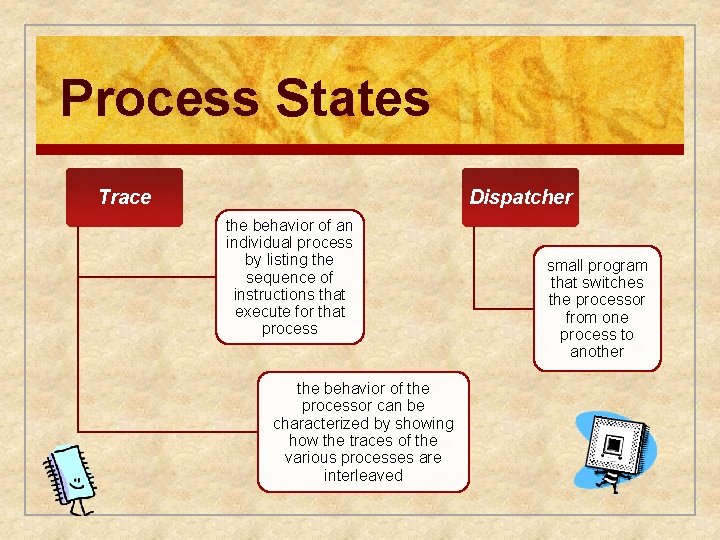 Process States

Trace

the behavior of an individual process by listing the sequence of instructions that execute for that process

the behavior of the processor can be characterized by showing how the traces of the various processes are interleaved

Dispatcher

small program that switches the processor from one process to another